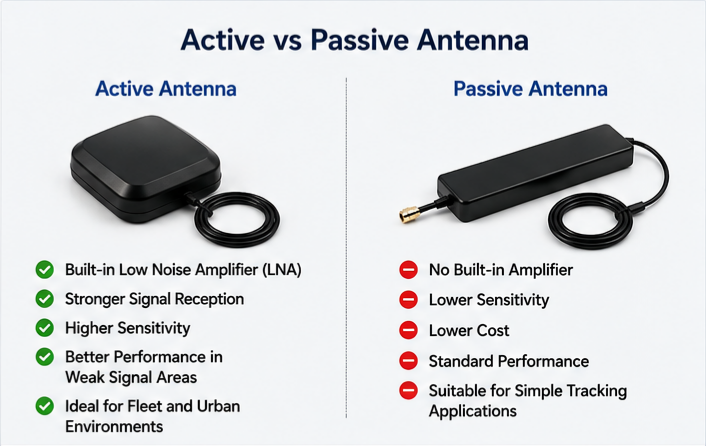 Active vs Passive Antenna

Active Antenna

Built-in Low Noise Amplifier (LNA)

Stronger Signal Reception

Higher Sensitivity

Better Performance in Weak Signal Areas

Ideal for Fleet and Urban Environments

Passive Antenna

No Built-in Amplifier

Lower Sensitivity

Lower Cost

Standard Performance

Suitable for Simple Tracking Applications